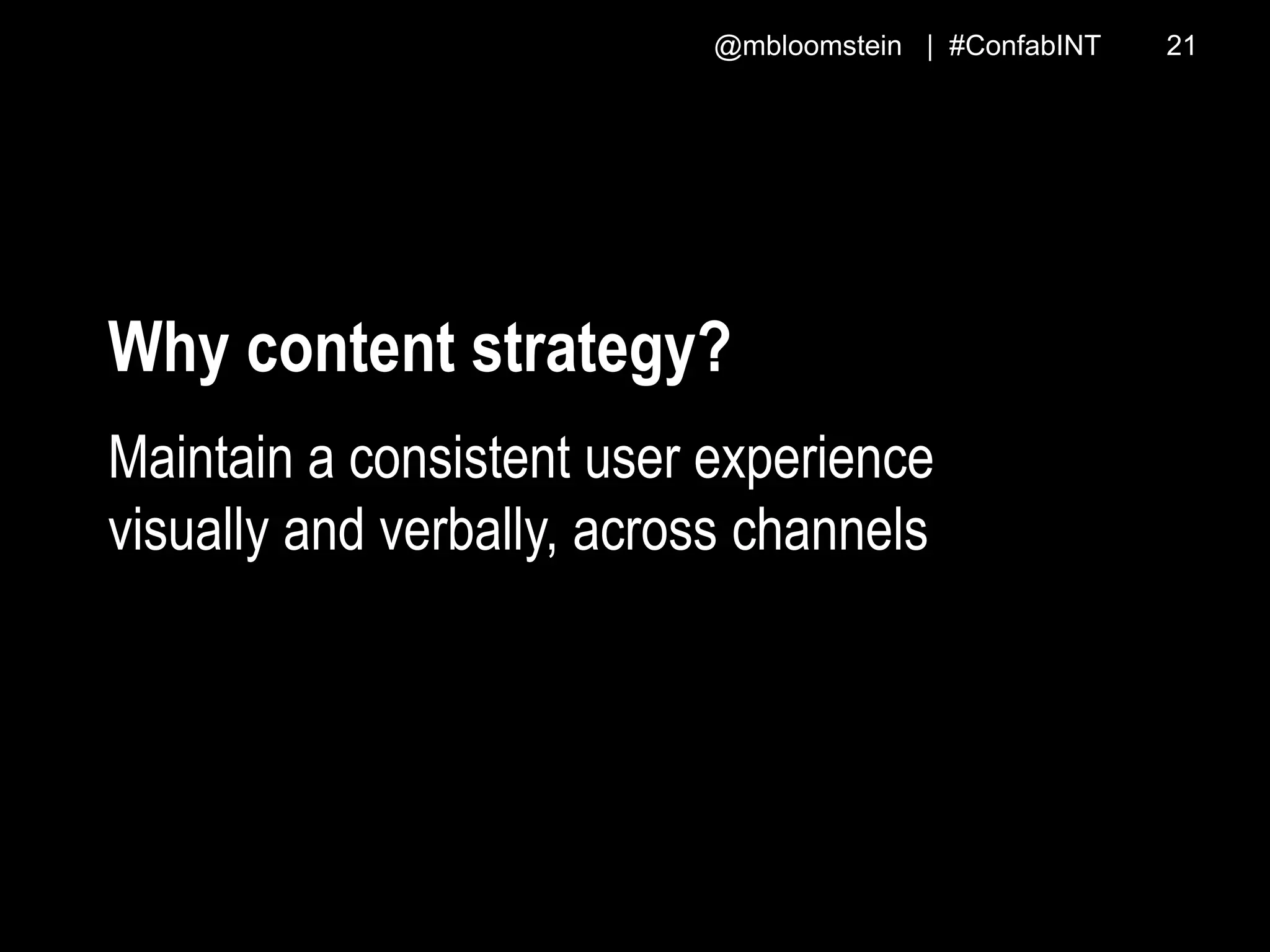 @mbloomstein | #ConfabINT 21

Why content strategy?

Maintain a consistent user experience visually and verbally, across channels